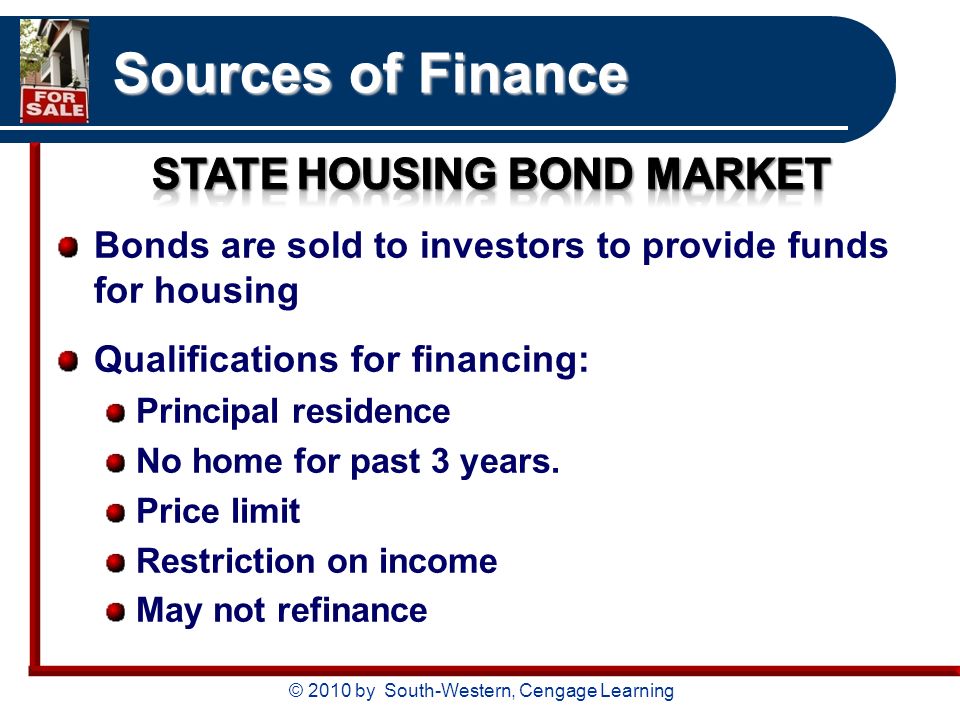 FOR SALE

Sources of Finance

STATE HOUSING BOND MARKET

Bonds are sold to investors to provide funds for housing

Qualifications for financing:

Principal residence

No home for past 3 years.

Price limit

Restriction on income

May not refinance

© 2010 by South-Western, Cengage Learning